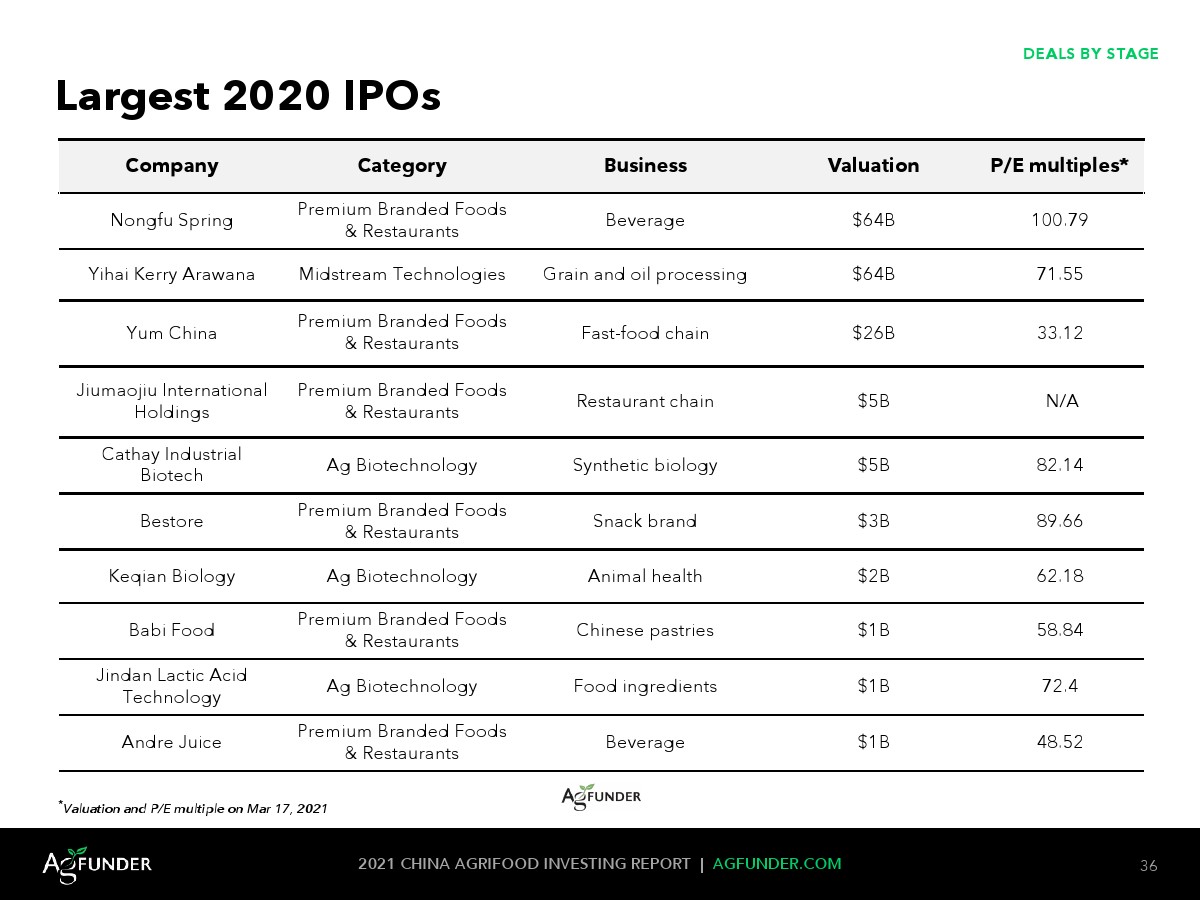 DEALS BY STAGE

Largest 2020 IPOs

| Company | Category | Business | Valuation | P/E multiples* |
|---|---|---|---|---|
| Nongfu Spring | Premium Branded Foods & Restaurants | Beverage | $64B | 100.79 |
| Yihai Kerry Arawana | Midstream Technologies | Grain and oil processing | $64B | 71.55 |
| Yum China | Premium Branded Foods & Restaurants | Fast-food chain | $26B | 33.12 |
| Jiumaojiu International Holdings | Premium Branded Foods & Restaurants | Restaurant chain | $5B | N/A |
| Cathay Industrial Biotech | Ag Biotechnology | Synthetic biology | $5B | 82.14 |
| Bestore | Premium Branded Foods & Restaurants | Snack brand | $3B | 89.66 |
| Keqian Biology | Ag Biotechnology | Animal health | $2B | 62.18 |
| Babi Food | Premium Branded Foods & Restaurants | Chinese pastries | $1B | 58.84 |
| Jindan Lactic Acid Technology | Ag Biotechnology | Food ingredients | $1B | 72.4 |
| Andre Juice | Premium Branded Foods & Restaurants | Beverage | $1B | 48.52 |

*Valuation and P/E multiple on Mar 17, 2021

AGFUNDER

AGFUNDER

2021 CHINA AGRIFOOD INVESTING REPORT | AGFUNDER.COM

36